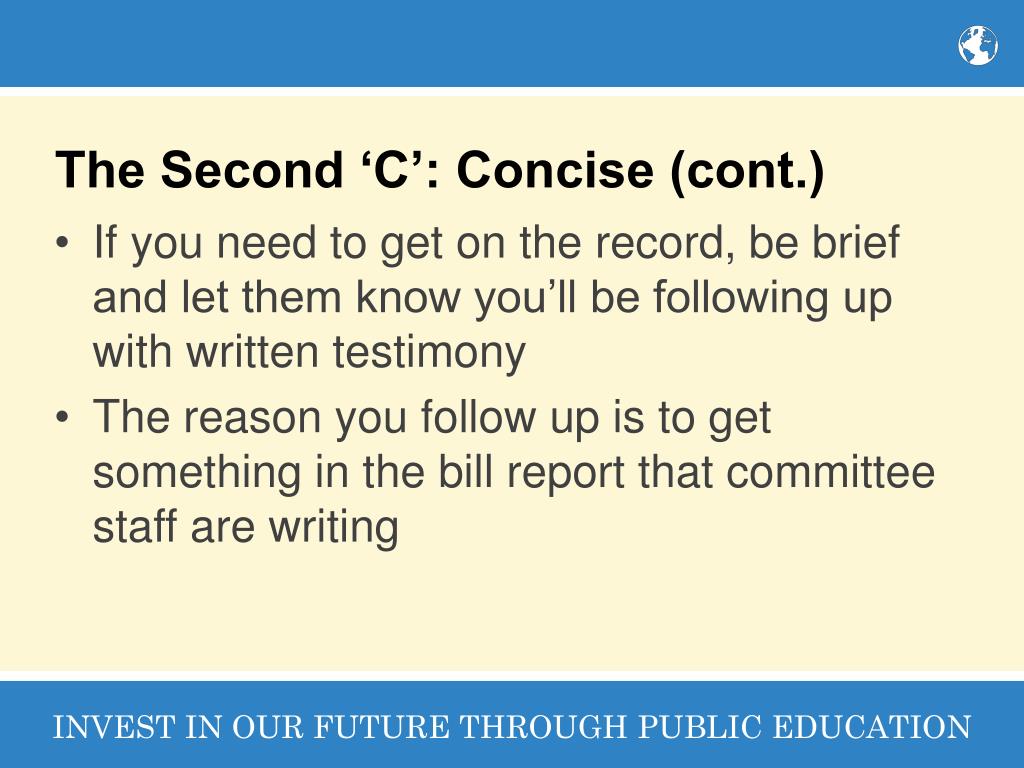 The Second ‘C’: Concise (cont.)

• If you need to get on the record, be brief and let them know you’ll be following up with written testimony

• The reason you follow up is to get something in the bill report that committee staff are writing

INVEST IN OUR FUTURE THROUGH PUBLIC EDUCATION